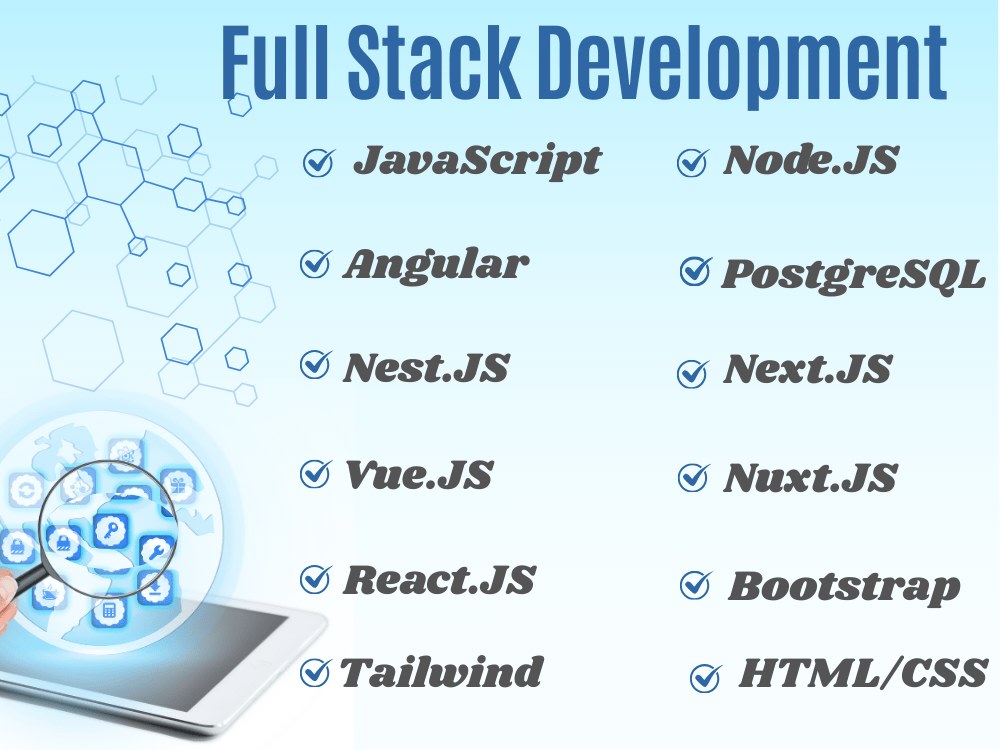 Full Stack Development

JavaScript
Angular
Nest.JS
Vue.JS
React.JS
Tailwind

Node.JS
PostgreSQL
Next.JS
Nuxt.JS
Bootstrap
HTML/CSS